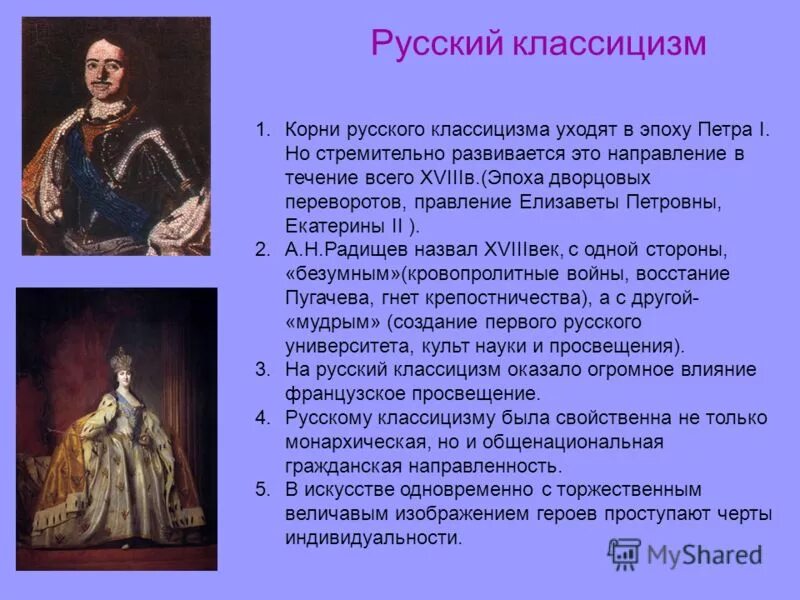 Русский классицизм

1. Корни русского классицизма уходят в эпоху Петра I. Но стремительно развивается это направление в течение всего XVIIIв.(Эпоха дворцовых переворотов, правление Елизаветы Петровны, Екатерины II ).
2. А.Н.Радищев назвал XVIIIвек, с одной стороны, «безумным»(кровопролитные войны, восстание Пугачева, гнет крепостничества), а с другой- «мудрым» (создание первого русского университета, культ науки и просвещения).
3. На русский классицизм оказало огромное влияние французское просвещение.
4. Русскому классицизму была свойственна не только монархическая, но и общенациональная гражданская направленность.
5. В искусстве одновременно с торжественным величавым изображением героев проступают черты индивидуальности.

MyShared